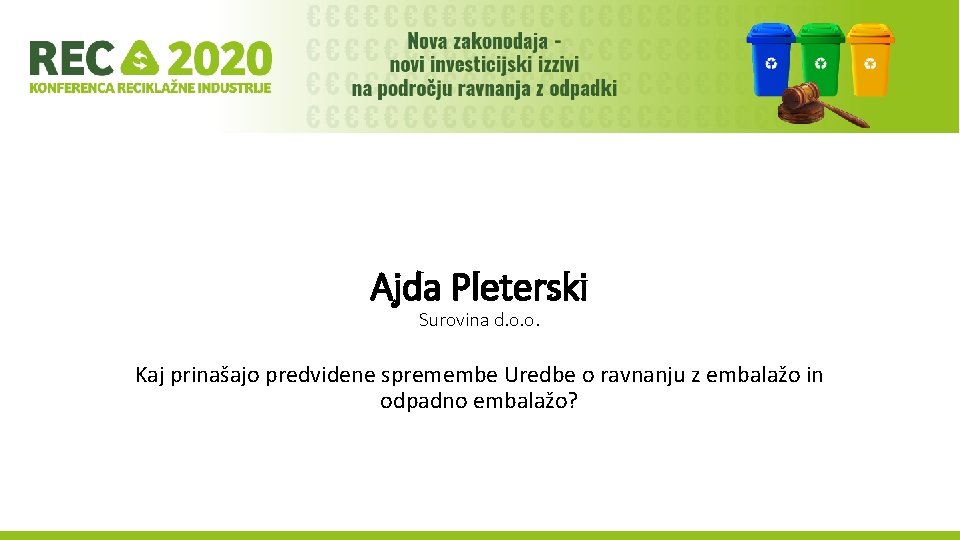 REC 2020
KONFERENCA RECIKLAŽNE INDUSTRIJE

Nova zakonodaja - novi investicijski izzivi na področju ravnanja z odpadki

Ajda Pleterski
Surovina d.o.o.

Kaj prinašajo predvidene spremembe Uredbe o ravnanju z embalažo in odpadno embalažo?